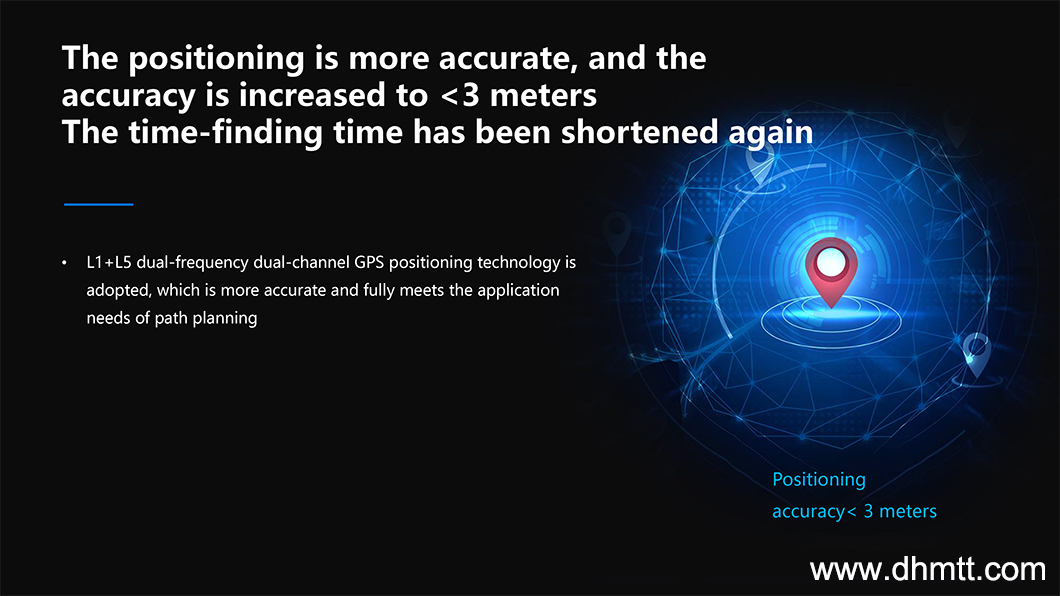 The positioning is more accurate, and the accuracy is increased to <3 meters
The time-finding time has been shortened again

• L1+L5 dual-frequency dual-channel GPS positioning technology is adopted, which is more accurate and fully meets the application needs of path planning

Positioning accuracy< 3 meters

www.dhmtt.com